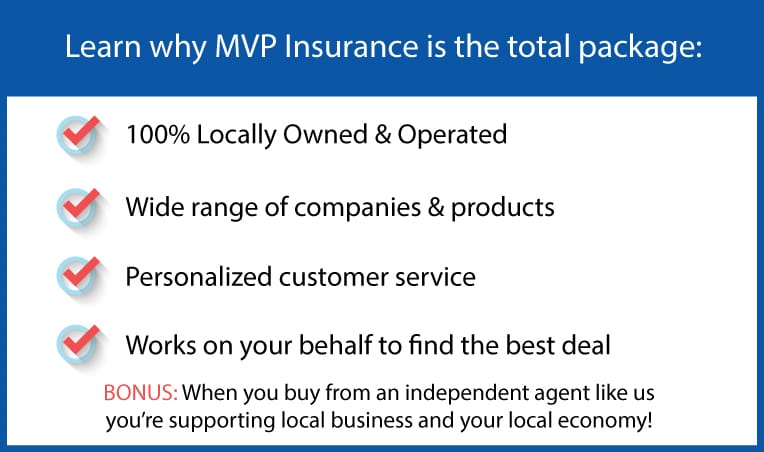 Learn why MVP Insurance is the total package:

100% Locally Owned & Operated

Wide range of companies & products

Personalized customer service

Works on your behalf to find the best deal

BONUS: When you buy from an independent agent like us you're supporting local business and your local economy!